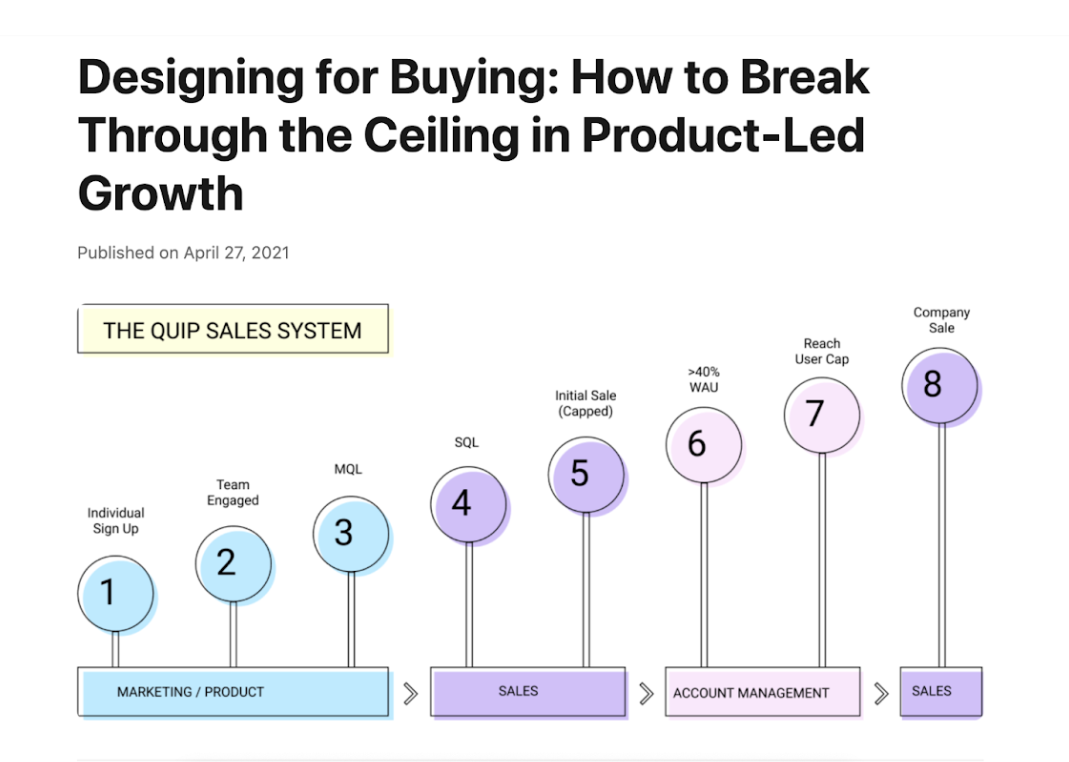 Designing for Buying: How to Break Through the Ceiling in Product-Led Growth

Published on April 27, 2021

THE QUIP SALES SYSTEM

Individual Sign Up
1

Team Engaged
2

MQL
3

SQL
4

Initial Sale (Capped)
5

>40% WAU
6

Reach User Cap
7

Company Sale
8

MARKETING / PRODUCT

SALES

ACCOUNT MANAGEMENT

SALES